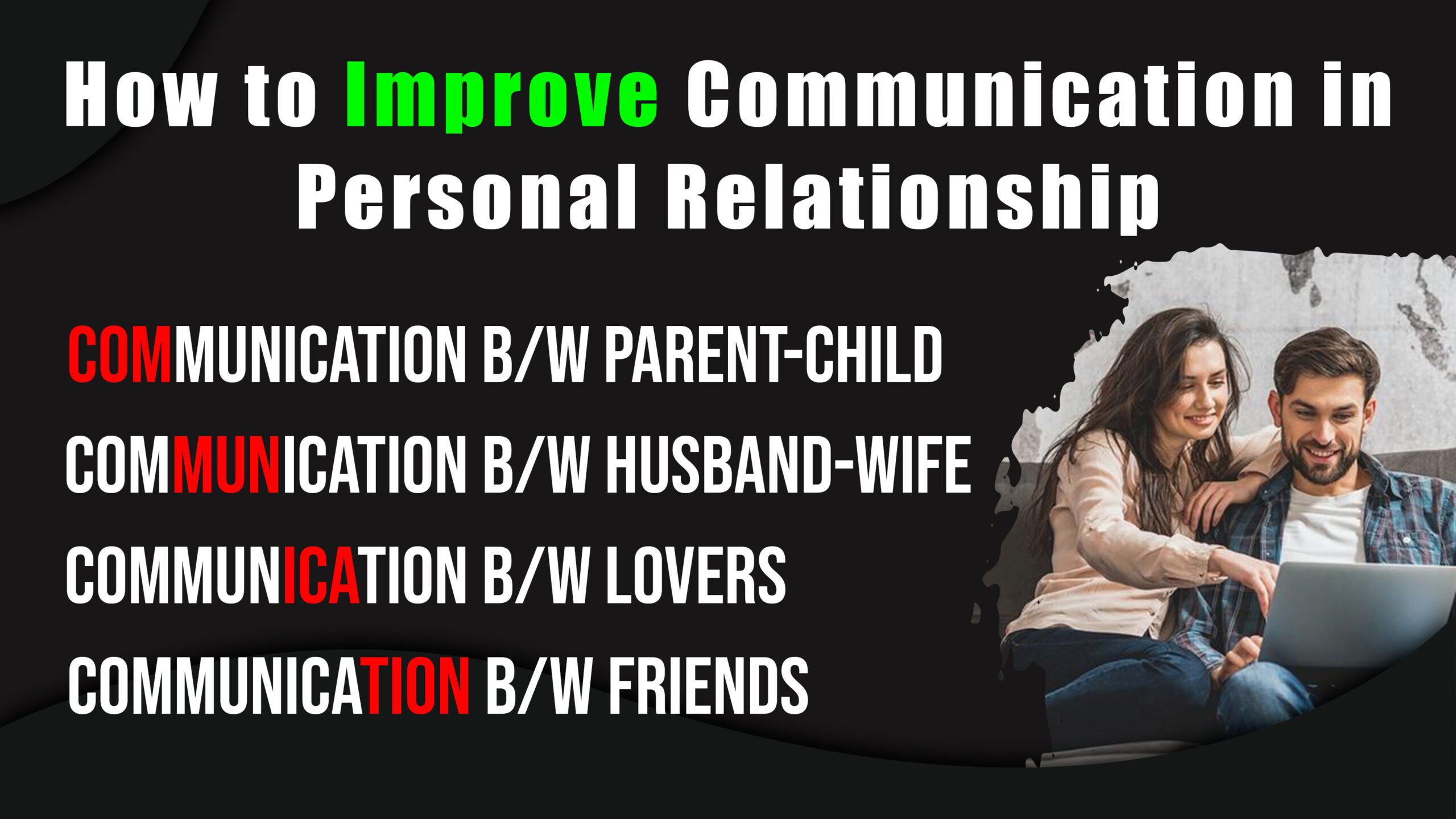 How to Improve Communication in Personal Relationship

COMMUNICATION B/W PARENT-CHILD

COMMUNICATION B/W HUSBAND-WIFE

COMMUNICATION B/W LOVERS

COMMUNICATION B/W FRIENDS